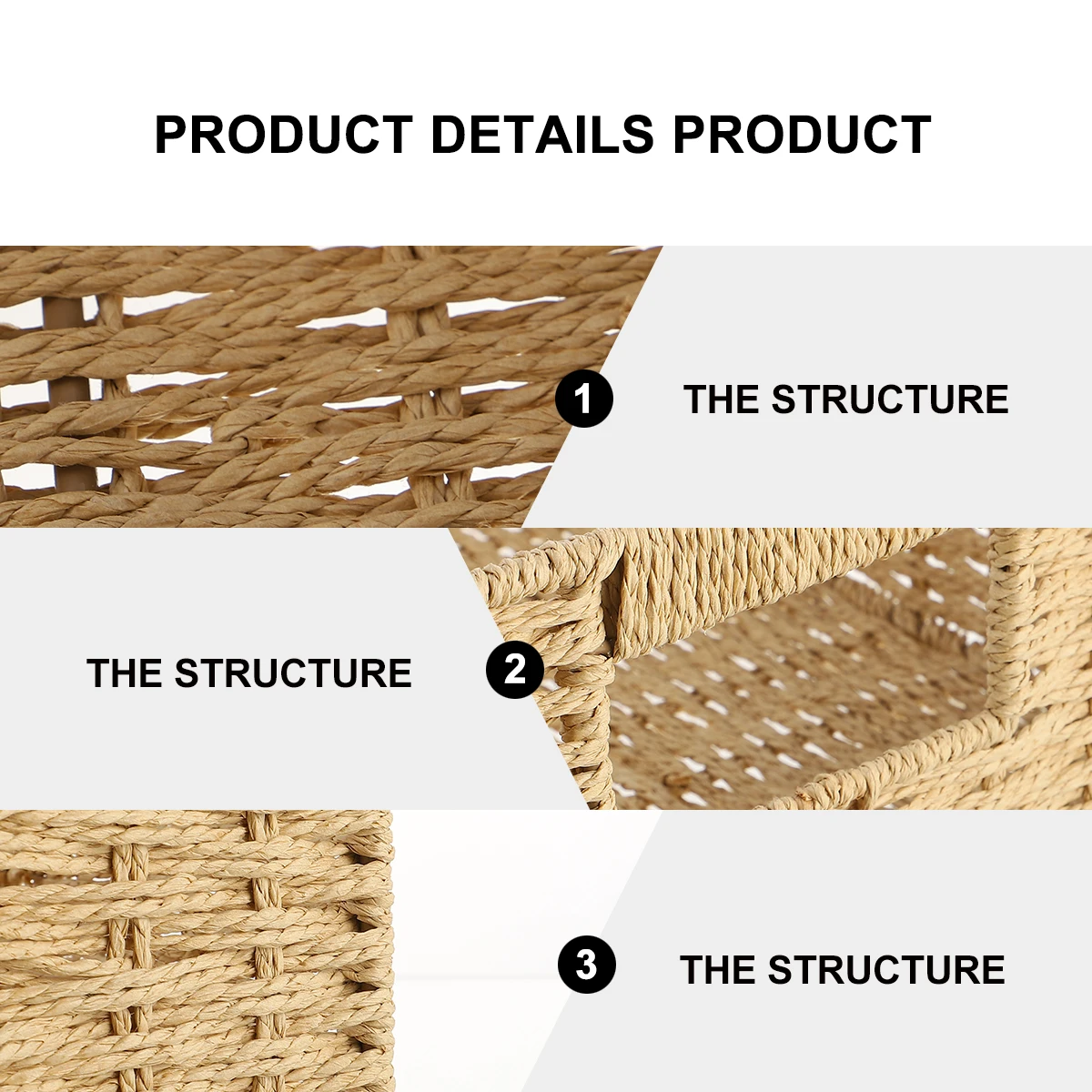 PRODUCT DETAILS PRODUCT

1 THE STRUCTURE

THE STRUCTURE 2

3 THE STRUCTURE